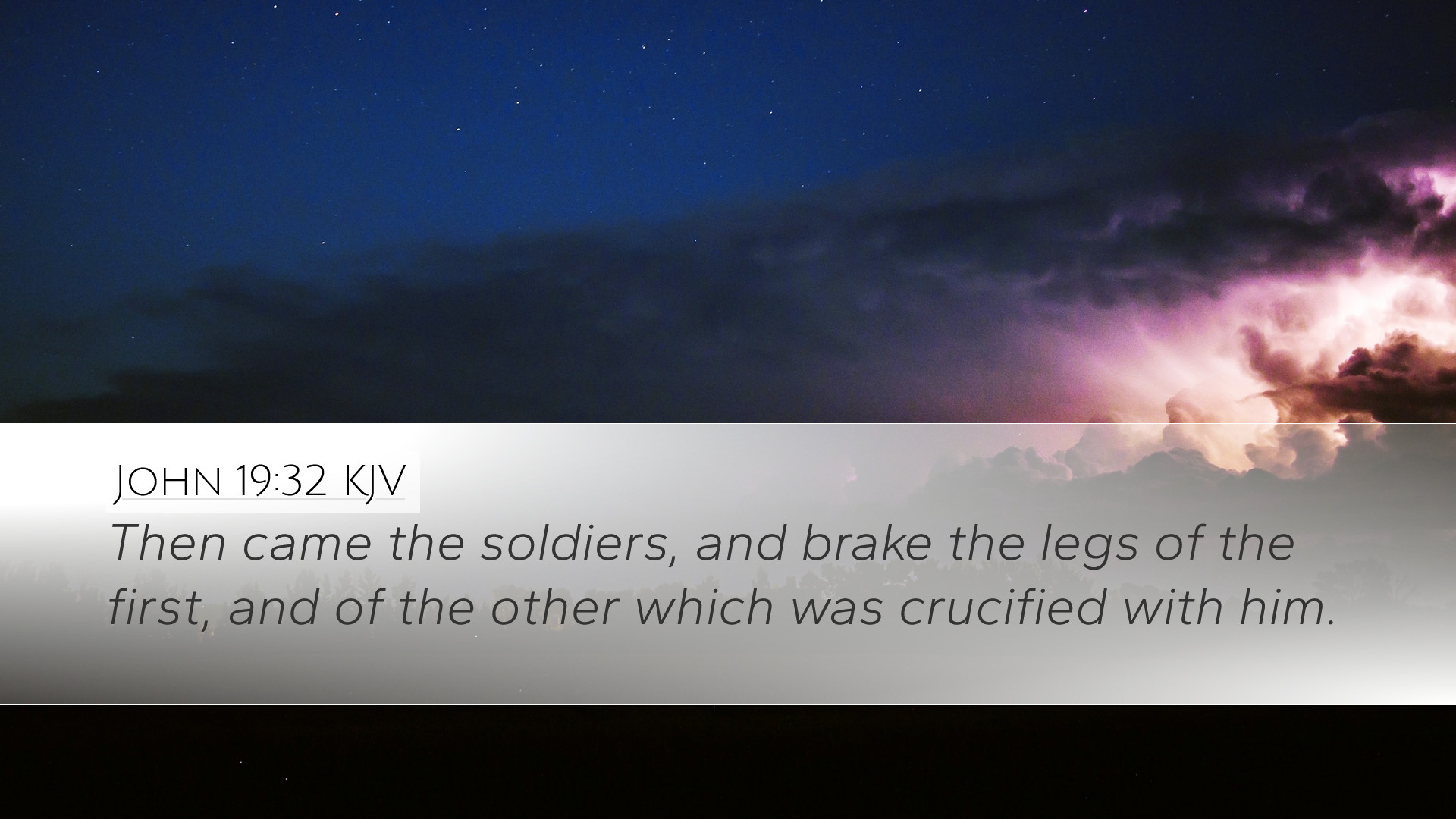 JOHN 19:32 KJV

Then came the soldiers, and brake the legs of the first, and of the other which was crucified with him.